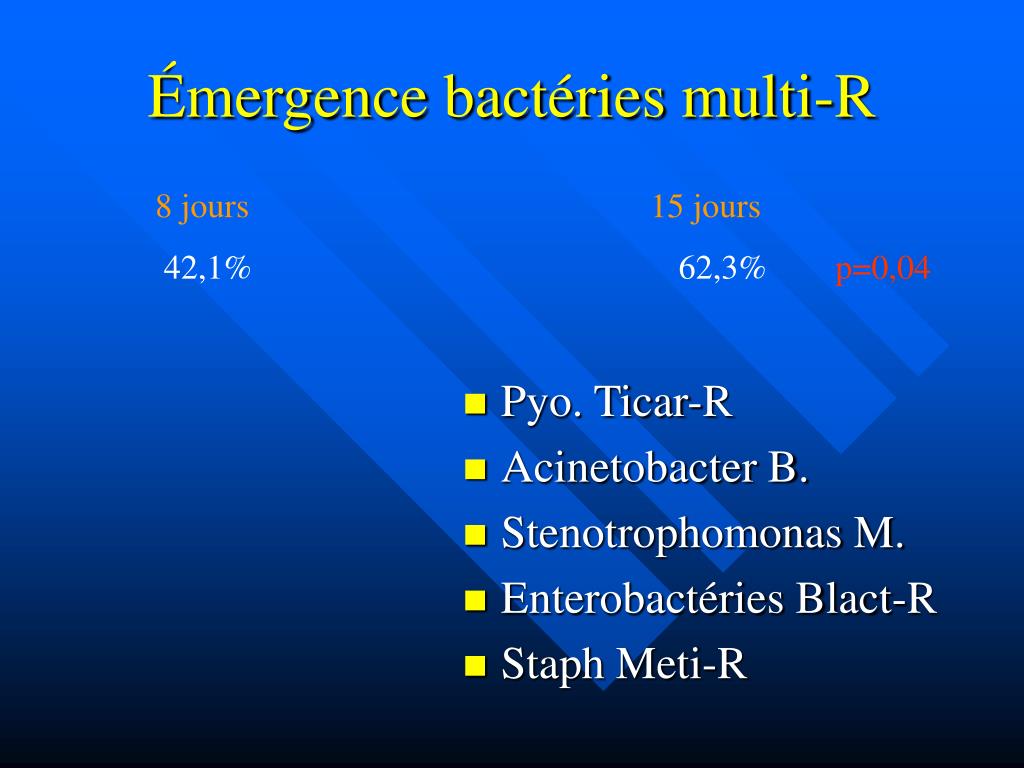 Émergence bactéries multi-R

8 jours

42,1%

15 jours

62,3% p=0,04

- Pyo. Ticar-R
- Acinetobacter B.
- Stenotrophomonas M.
- Enterobactéries Blact-R
- Staph Meti-R